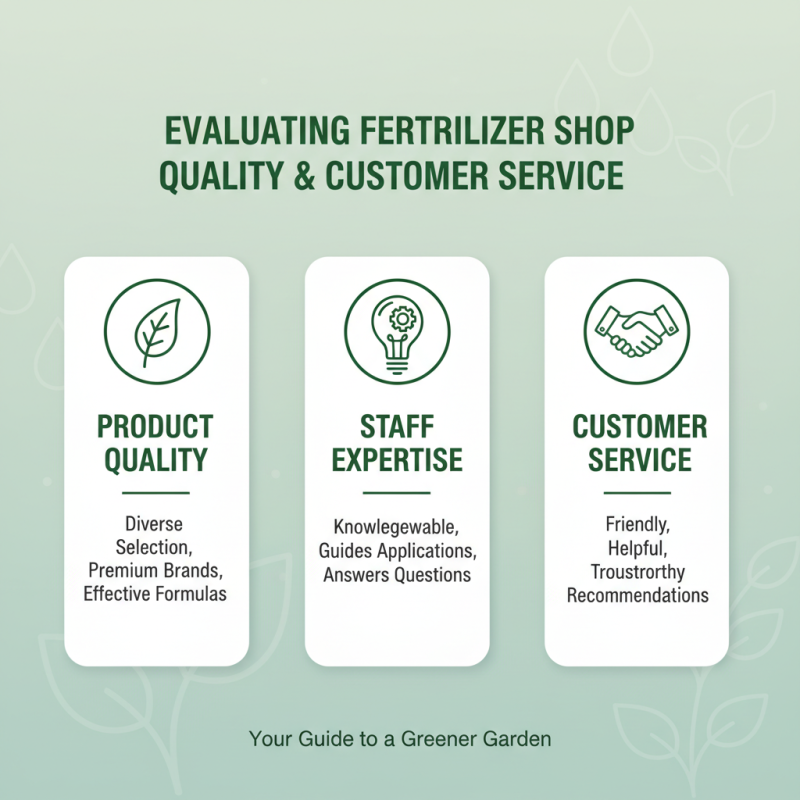 EVALUATING FERTRILIZER SHOP QUALITY & CUSTOMER SERVICE

PRODUCT QUALITY

Diverse Selection, Premium Brands, Effective Formulas

STAFF EXPERTISE

Knowlegewable, Guides Applications, Answers Questions

CUSTOMER SERVICE

Friendly, Helpful, Troustrorthy Recommendations

Your Guide to a Greener Garden